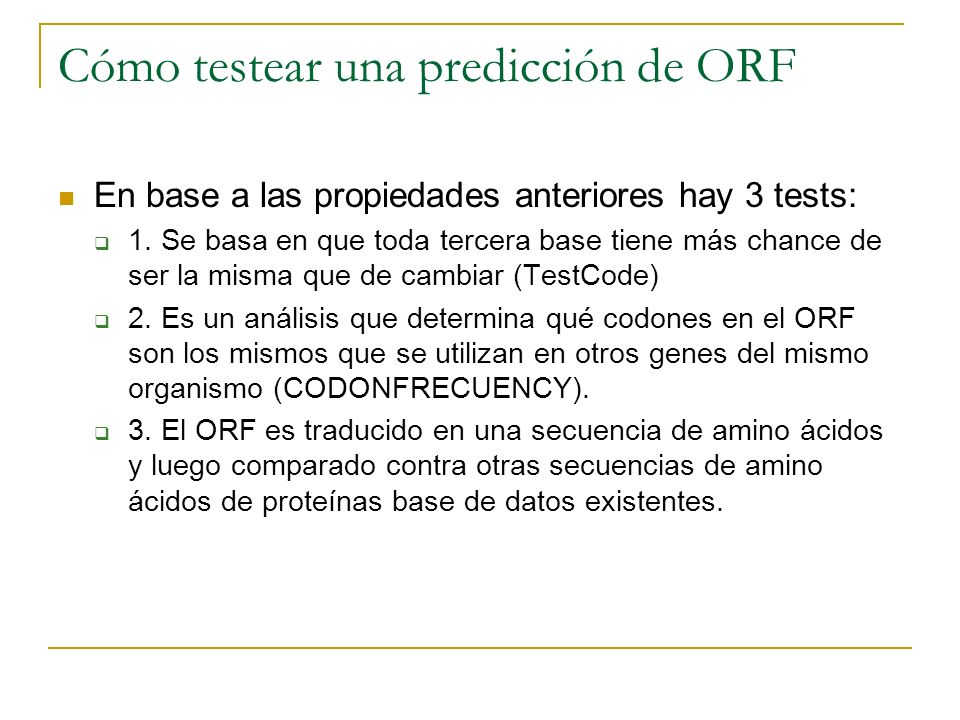 Cómo testear una predicción de ORF

En base a las propiedades anteriores hay 3 tests:

1. Se basa en que toda tercera base tiene más chance de ser la misma que de cambiar (TestCode)

2. Es un análisis que determina qué codones en el ORF son los mismos que se utilizan en otros genes del mismo organismo (CODONFRECUENCY).

3. El ORF es traducido en una secuencia de amino ácidos y luego comparado contra otras secuencias de amino ácidos de proteínas base de datos existentes.